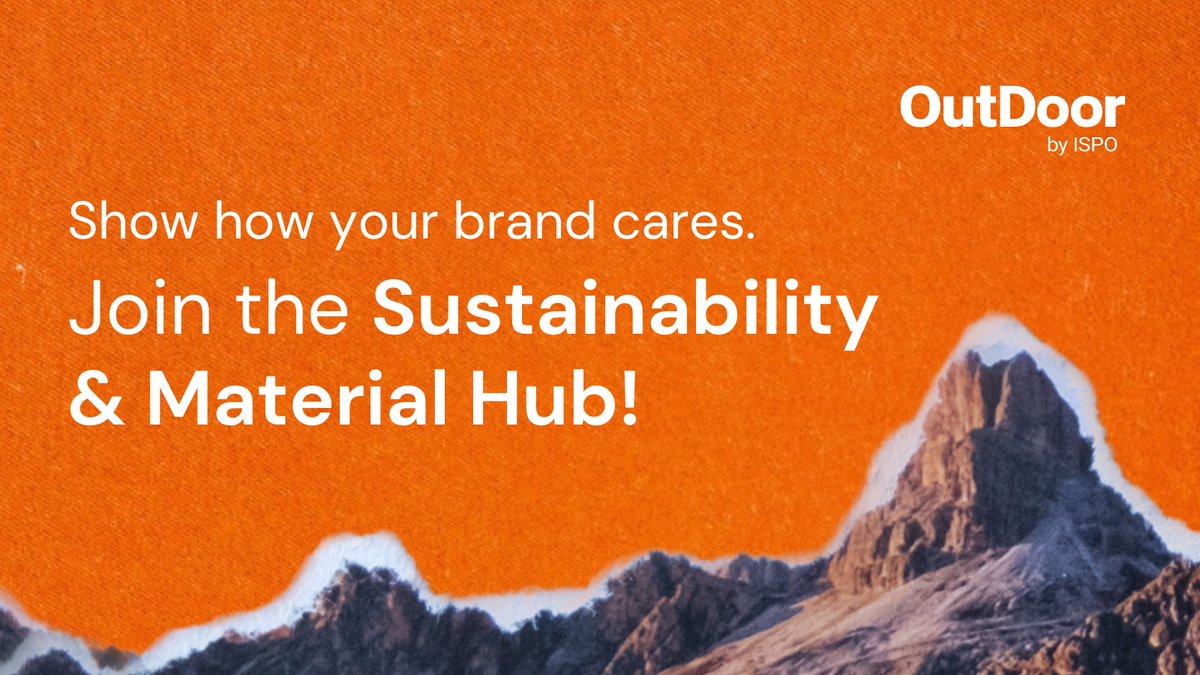 OutDoor
by ISPO

Show how your brand cares.

Join the Sustainability & Material Hub!